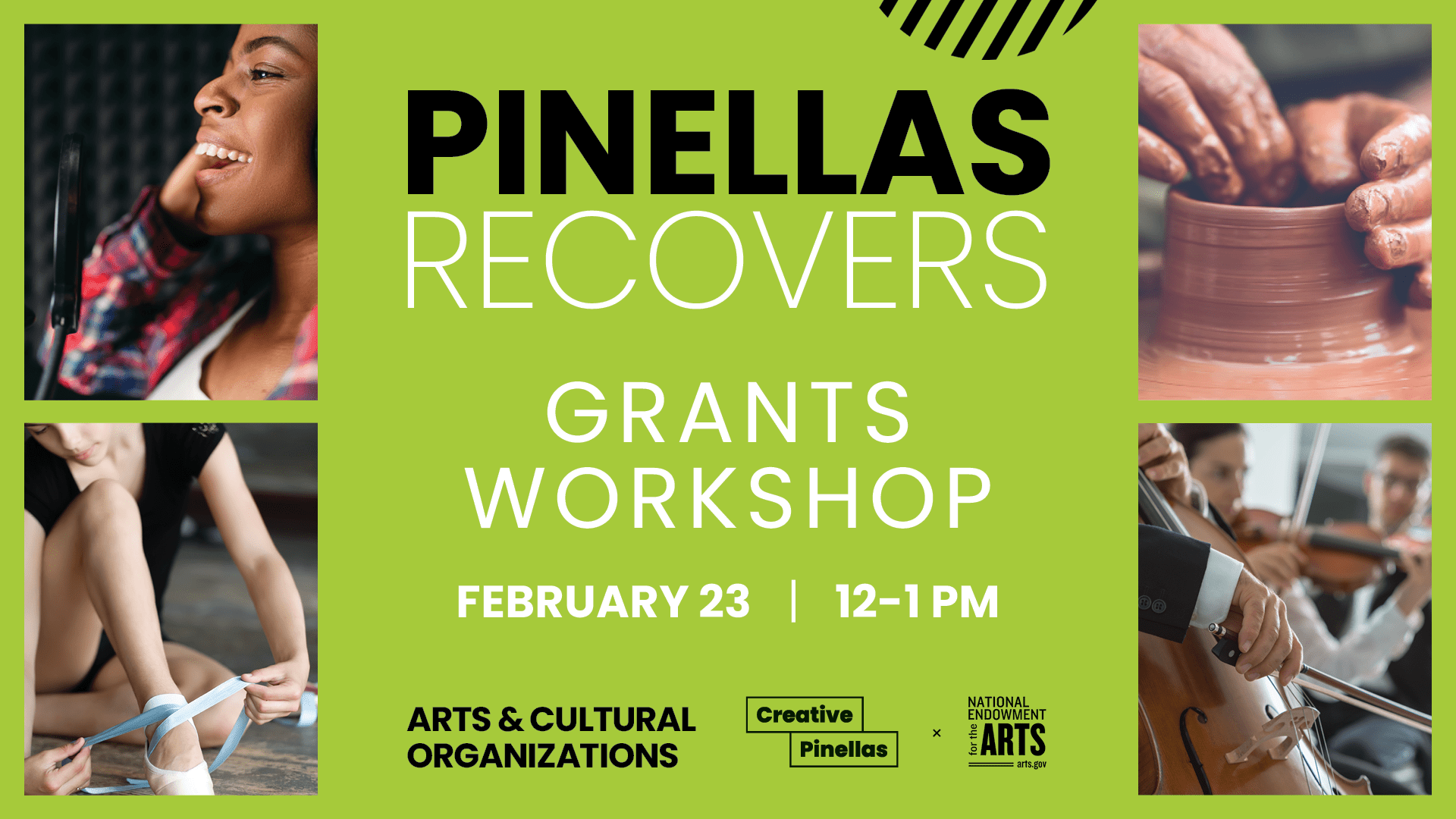 PINELLAS RECOVERS

GRANTS WORKSHOP

FEBRUARY 23 | 12-1 PM

ARTS & CULTURAL ORGANIZATIONS

Creative Pinellas

×

NATIONAL ENDOWMENT for the ARTS

arts.gov